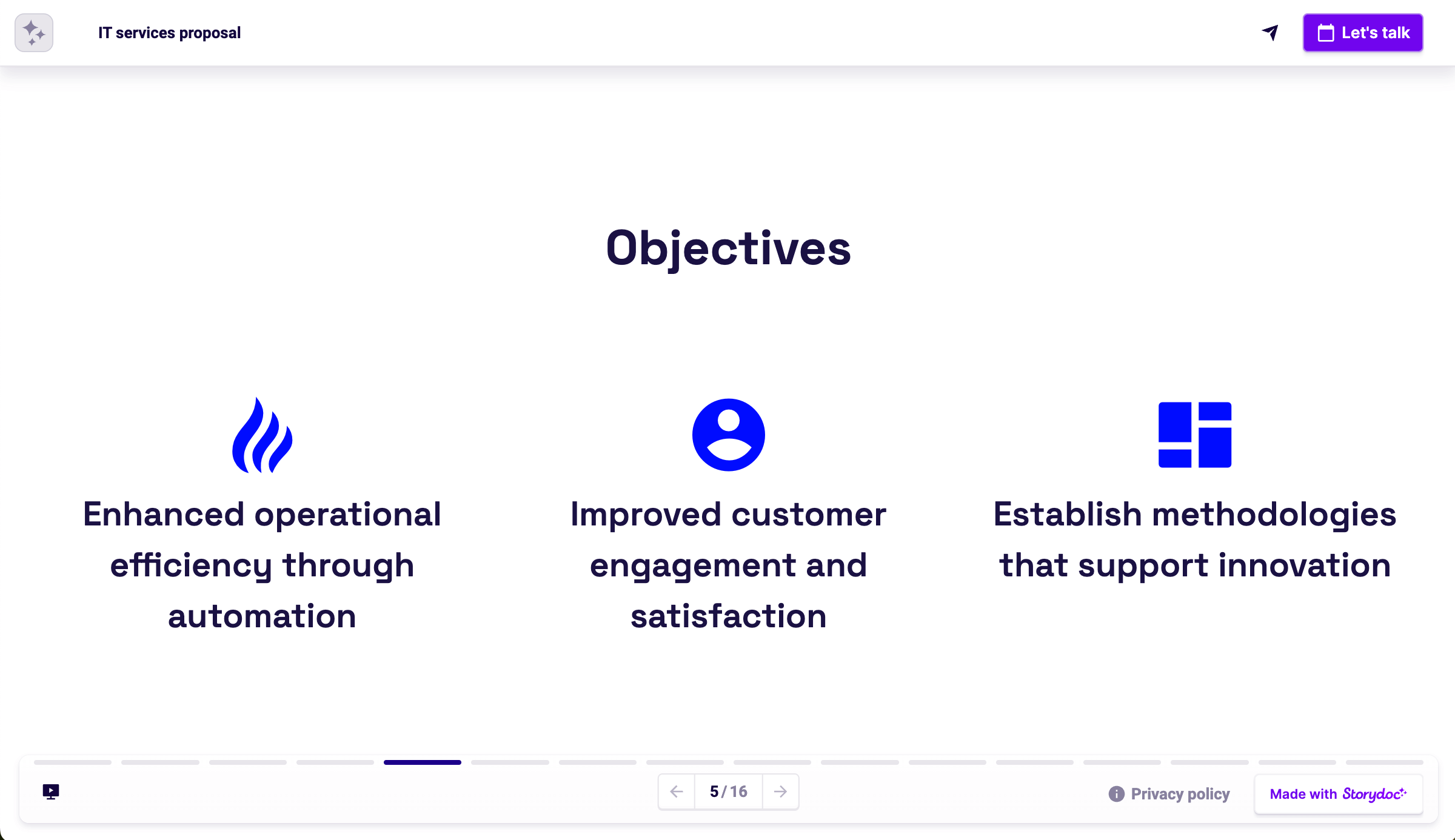 IT services proposal

Let's talk

Objectives

Enhanced operational efficiency through automation

Improved customer engagement and satisfaction

Establish methodologies that support innovation

5 / 16

Privacy policy

Made with Storydoc